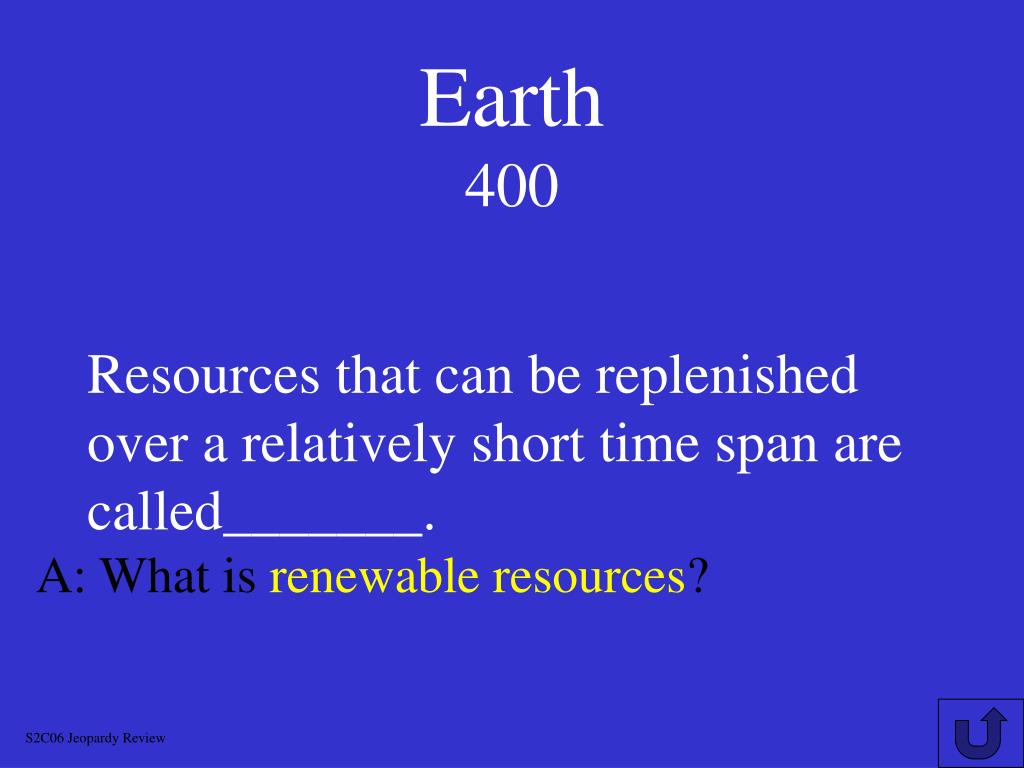 Earth
400

Resources that can be replenished over a relatively short time span are called_______.

A: What is renewable resources?

S2C06 Jeopardy Review